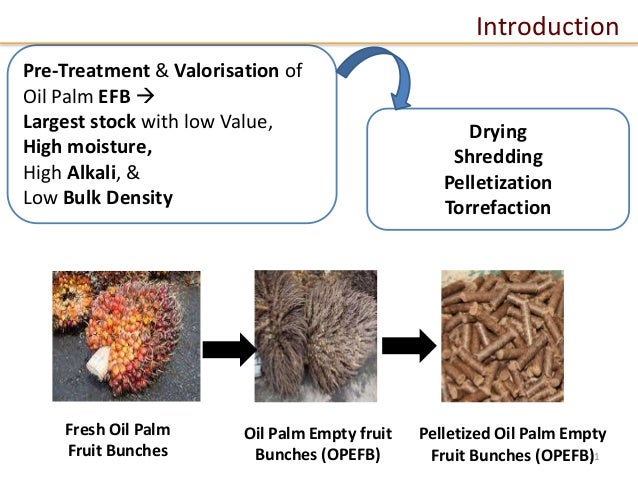 Introduction

Pre-Treatment & Valorisation of Oil Palm EFB →
Largest stock with low Value,
High moisture,
High Alkali, &
Low Bulk Density

Drying
Shredding
Pelletization
Torrefaction

Fresh Oil Palm Fruit Bunches

Oil Palm Empty fruit Bunches (OPEFB)

Pelletized Oil Palm Empty Fruit Bunches (OPEFB)

1